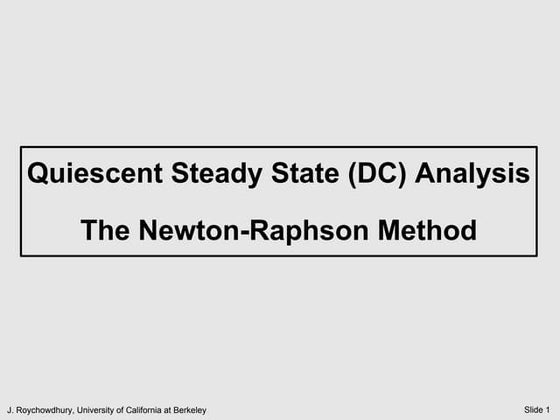 Quiescent Steady State (DC) Analysis

The Newton-Raphson Method

J. Roychowdhury, University of California at Berkeley

Slide 1